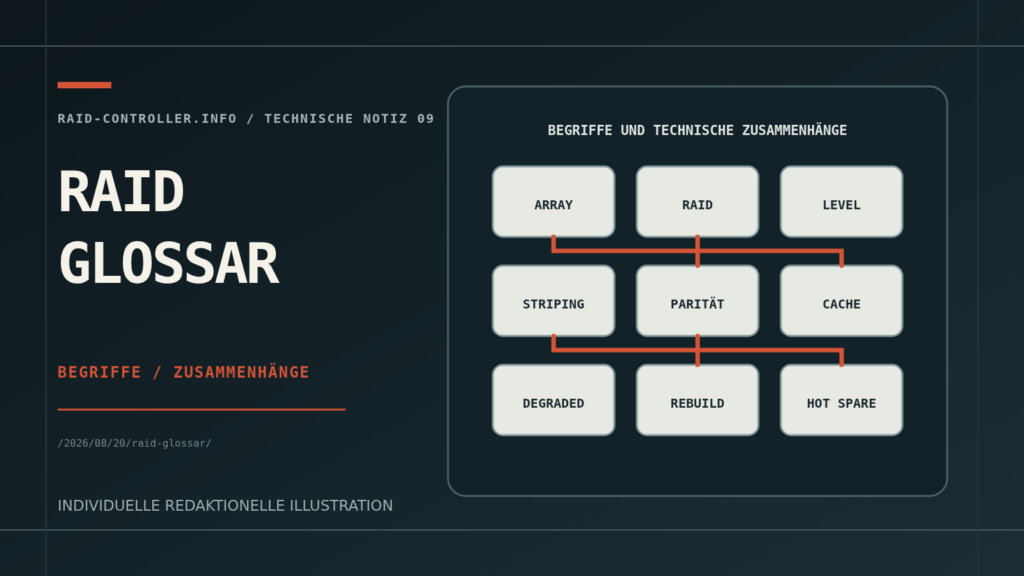 RAID-CONTROLLER.INFO / TECHNISCHE NOTIZ 09

RAID GLOSSAR

BEGRIFFE / ZUSAMMENHÄNGE

/2026/08/20/raid-glossar/

INDIVIDUELLE REDAKTIONELLE ILLUSTRATION

BEGRIFFE UND TECHNISCHE ZUSAMMENHÄNGE

ARRAY

RAID

LEVEL

STRIPING

PARITÄT

CACHE

DEGRADED

REBUILD

HOT SPARE